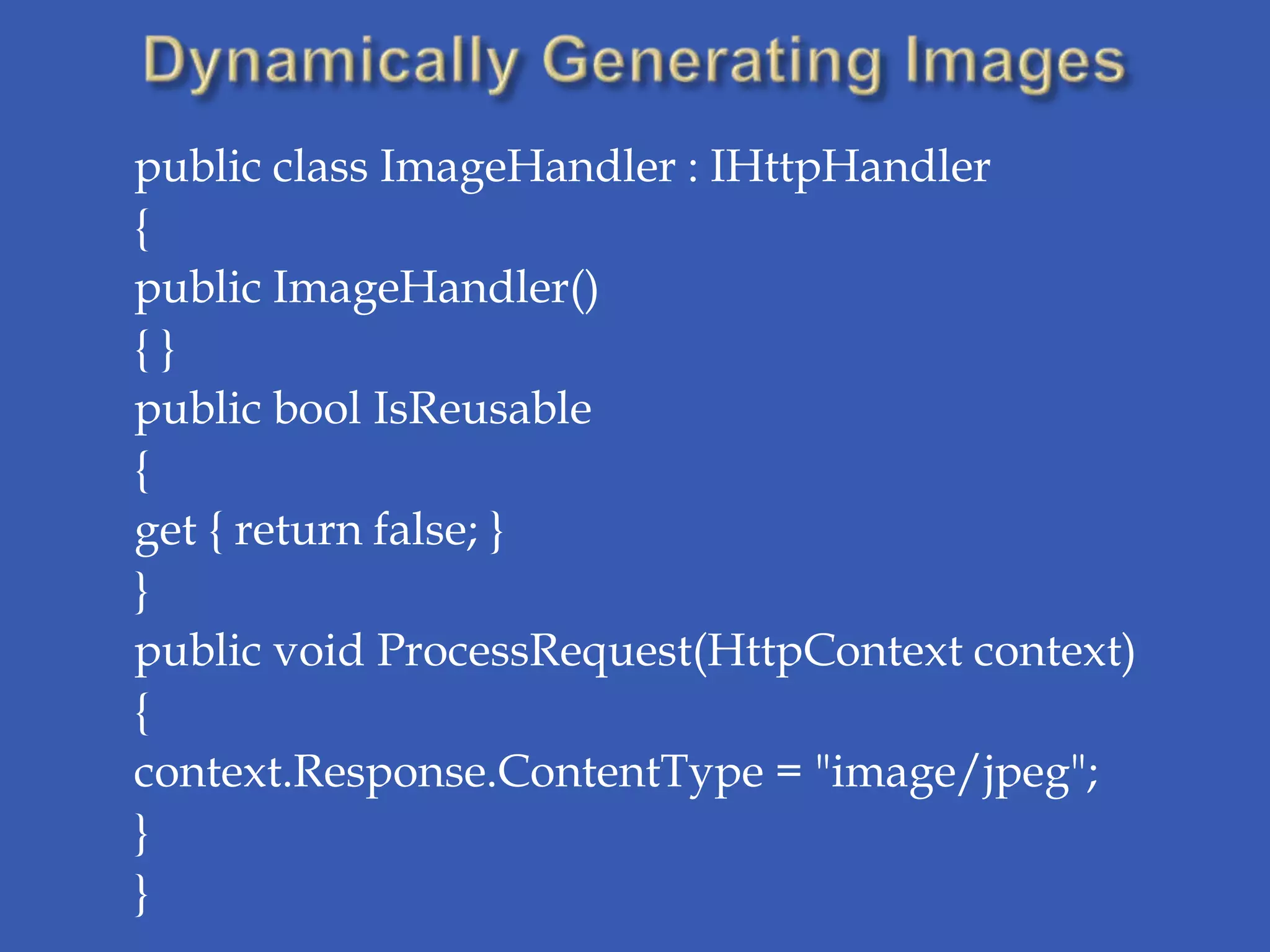 Dynamically Generating Images

public class ImageHandler : IHttpHandler
{
public ImageHandler()
{ }
public bool IsReusable
{
get { return false; }
}
public void ProcessRequest(HttpContext context)
{
context.Response.ContentType = "image/jpeg";
}
}